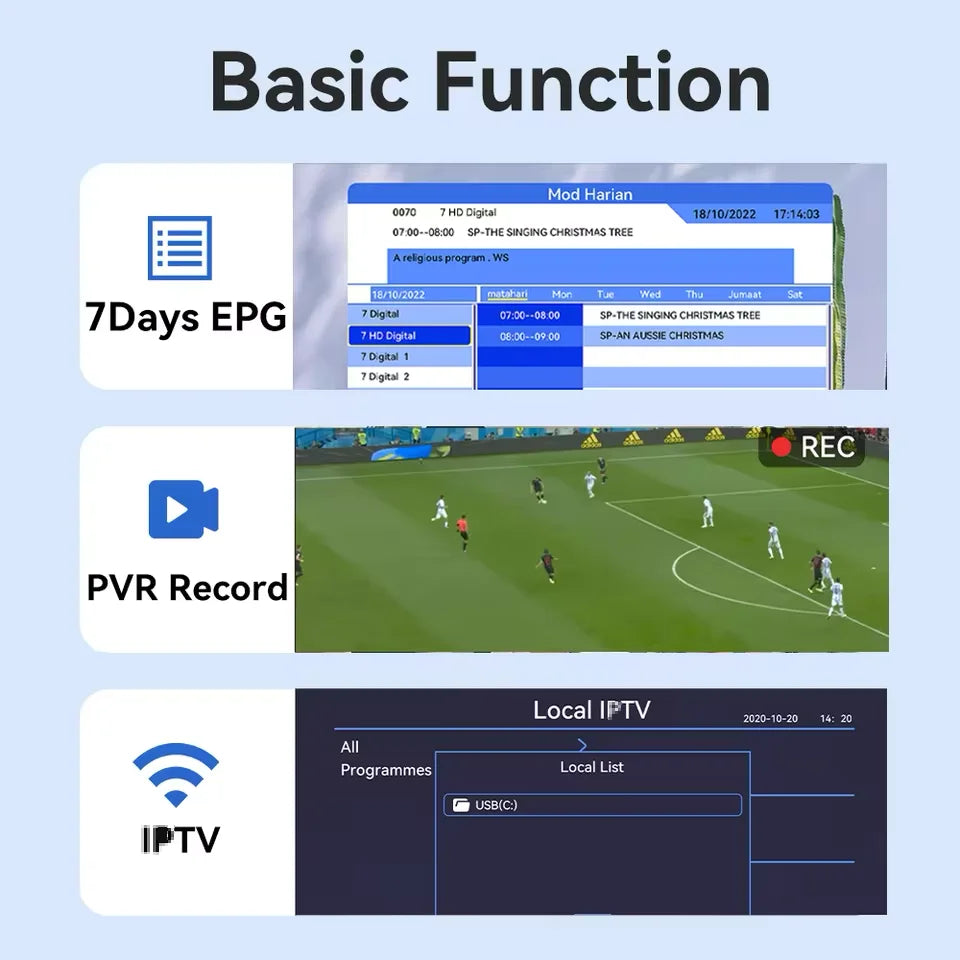 Basic Function

7Days EPG

Mod Harian
0070 7 HD Digital 18/10/2022 17:14:03
07:00--08:00 SP-THE SINGING CHRISTMAS TREE
A religious program . WS
18/10/2022 matahari Mon Tue Wed Thu Jumaat Sat
7 Digital 07:00--08:00 SP-THE SINGING CHRISTMAS TREE
7 HD Digital 08:00--09:00 SP-AN AUSSIE CHRISTMAS
7 Digital 1
7 Digital 2

PVR Record

REC

IPTV

Local IPTV
2020-10-20 14: 20
All Programmes
Local List
USB(C:)